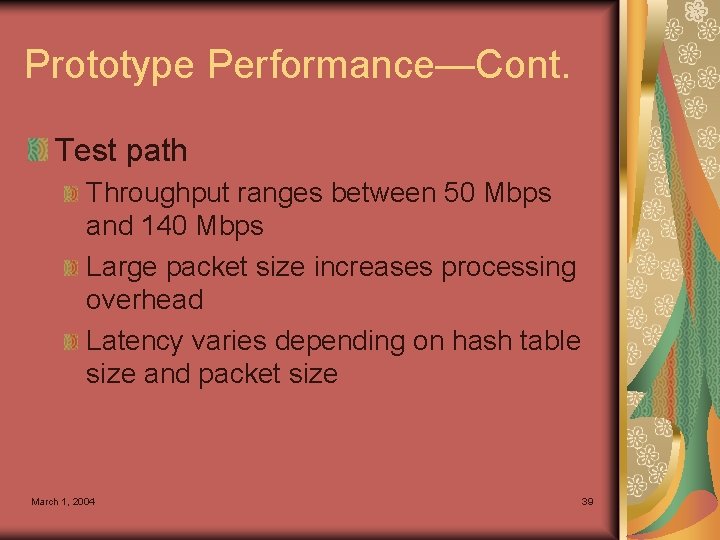 Prototype Performance—Cont.

Test path

Throughput ranges between 50 Mbps and 140 Mbps

Large packet size increases processing overhead

Latency varies depending on hash table size and packet size

March 1, 2004

39